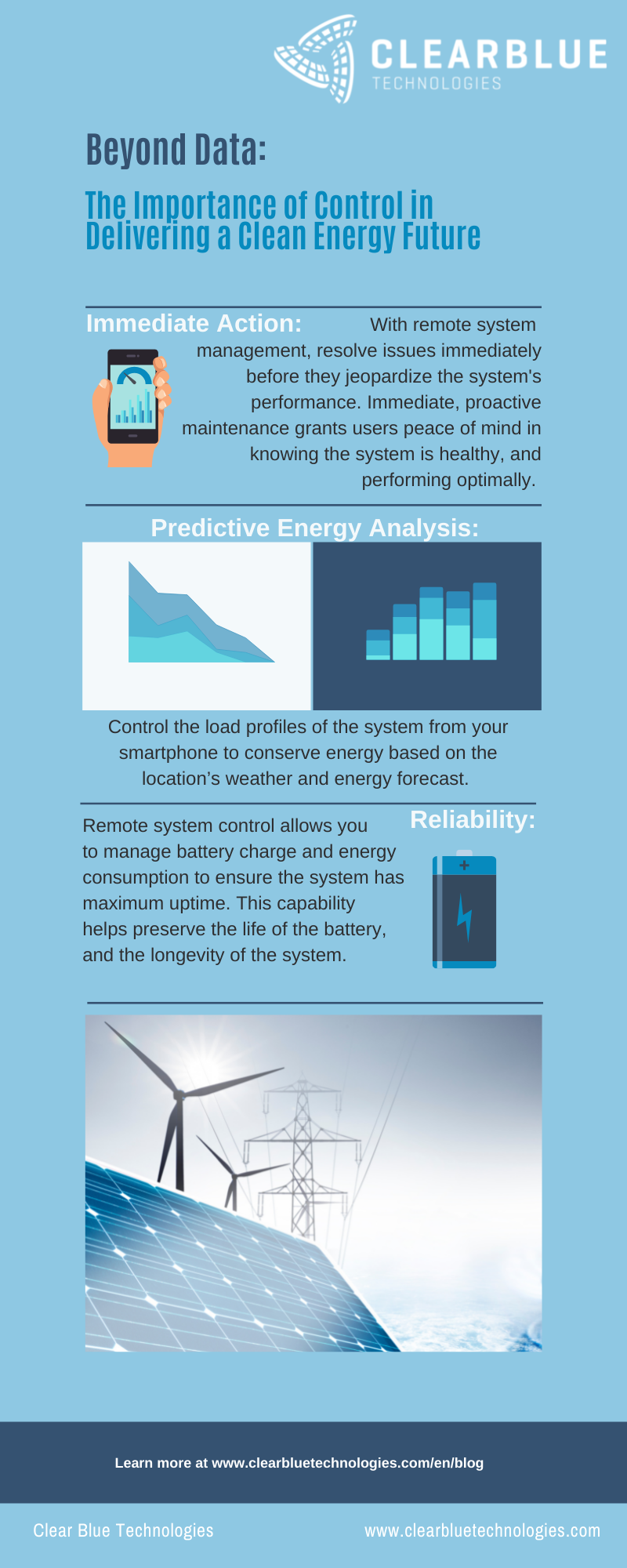 CLEARBLUE
TECHNOLOGIES

Beyond Data:

The Importance of Control in Delivering a Clean Energy Future

Immediate Action: With remote system management, resolve issues immediately before they jeopardize the system's performance. Immediate, proactive maintenance grants users peace of mind in knowing the system is healthy, and performing optimally.

Predictive Energy Analysis:

Control the load profiles of the system from your smartphone to conserve energy based on the location's weather and energy forecast.

Reliability:

Remote system control allows you to manage battery charge and energy consumption to ensure the system has maximum uptime. This capability helps preserve the life of the battery, and the longevity of the system.

Learn more at www.clearbluetechnologies.com/en/blog

Clear Blue Technologies

www.clearbluetechnologies.com